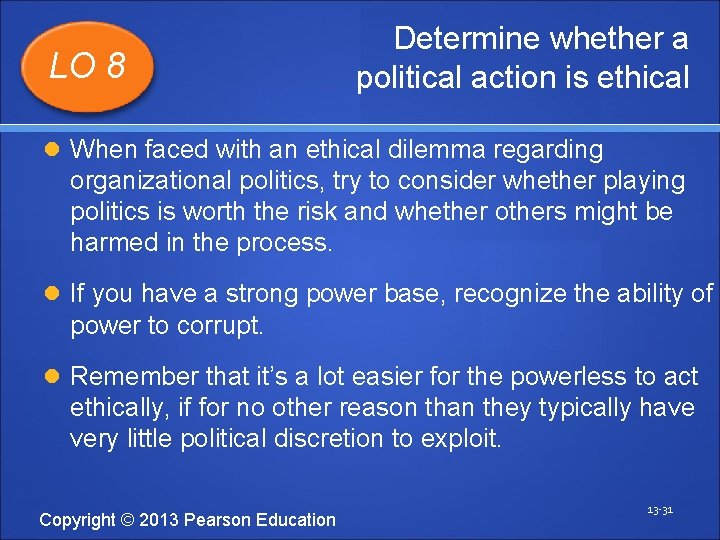 LO 8

Determine whether a political action is ethical

When faced with an ethical dilemma regarding organizational politics, try to consider whether playing politics is worth the risk and whether others might be harmed in the process.

If you have a strong power base, recognize the ability of power to corrupt.

Remember that it's a lot easier for the powerless to act ethically, if for no other reason than they typically have very little political discretion to exploit.

Copyright © 2013 Pearson Education

13-31